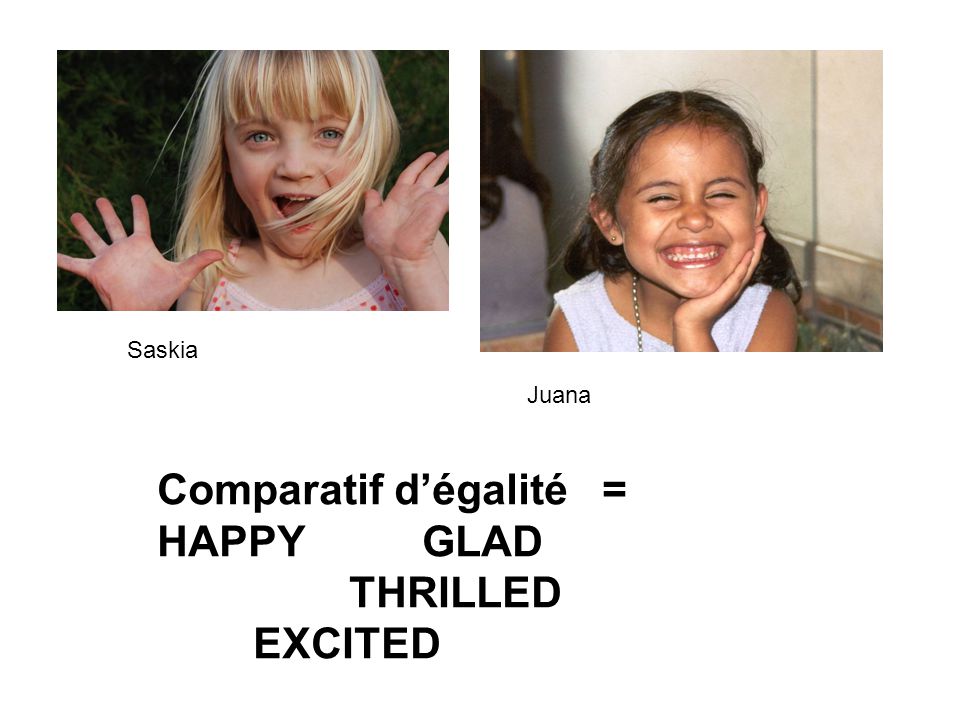 Saskia

Juana

Comparatif d’égalité =
HAPPY GLAD
THRILLED
EXCITED